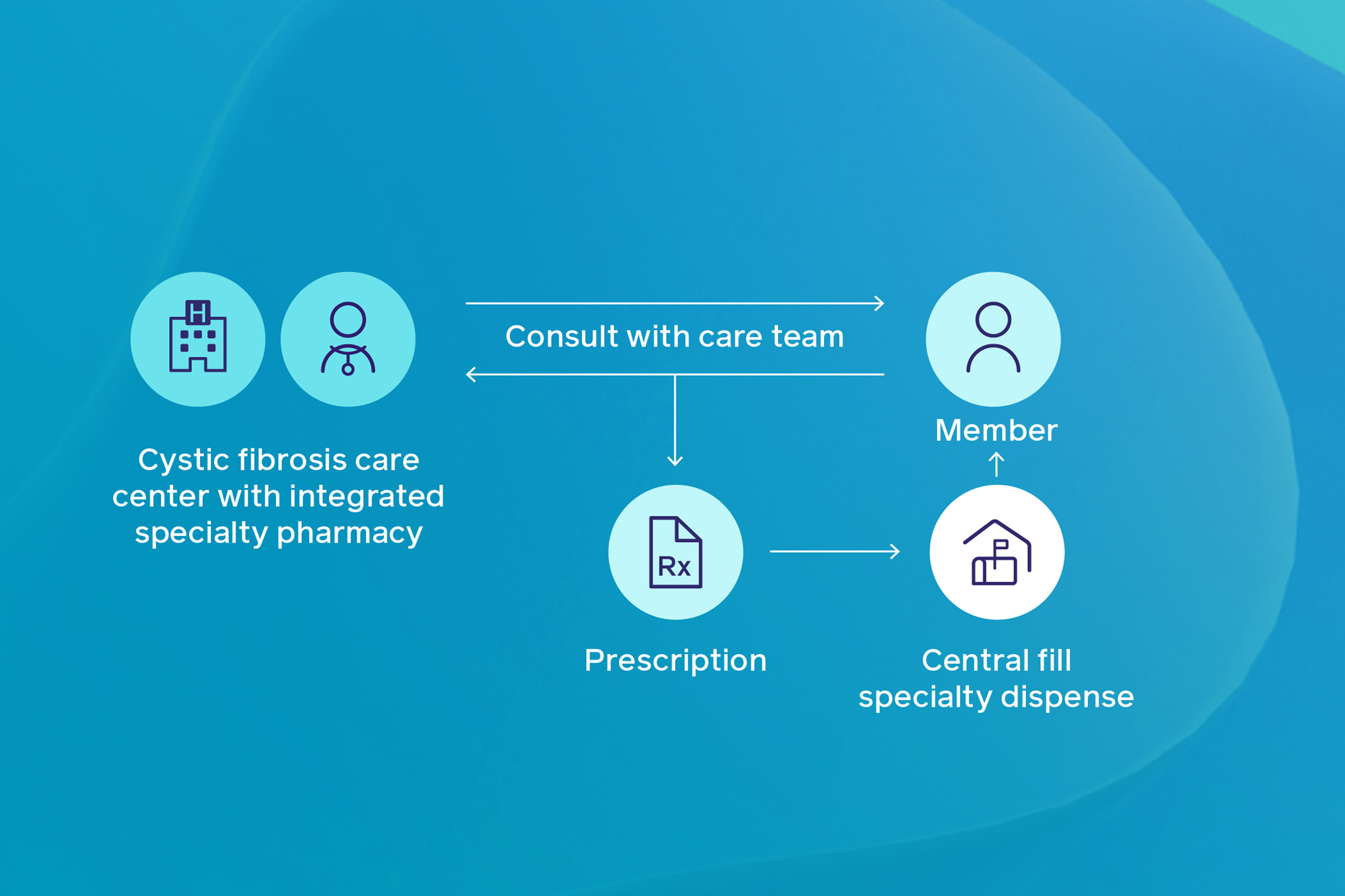 H

Cystic fibrosis care center with integrated specialty pharmacy

Consult with care team

Member

Rx

Prescription

Central fill specialty dispense